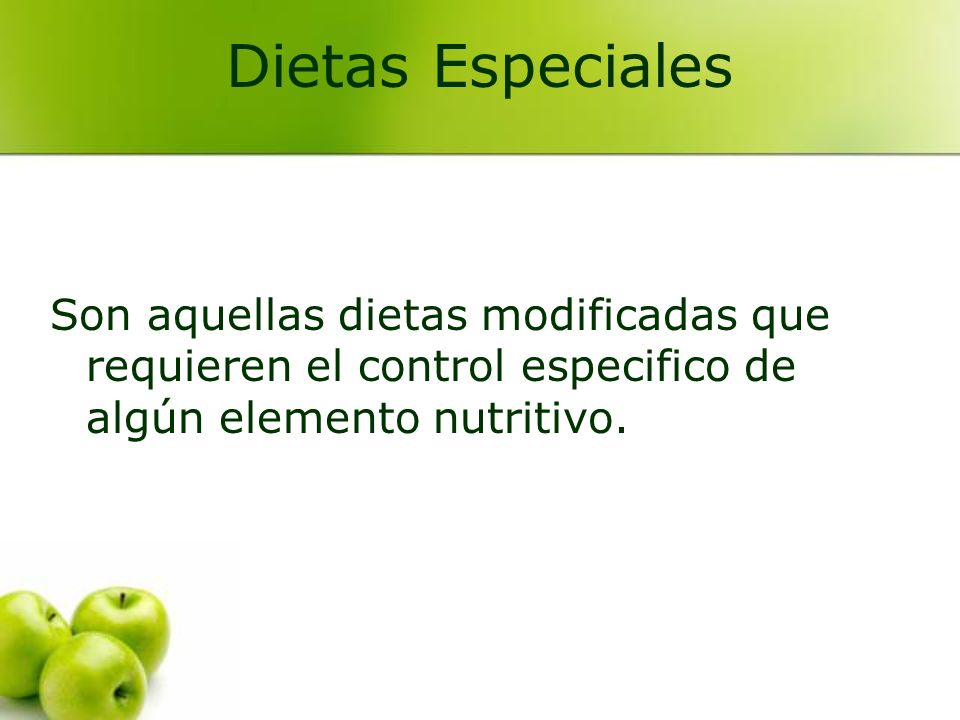 Dietas Especiales

Son aquellas dietas modificadas que requieren el control especifico de algún elemento nutritivo.